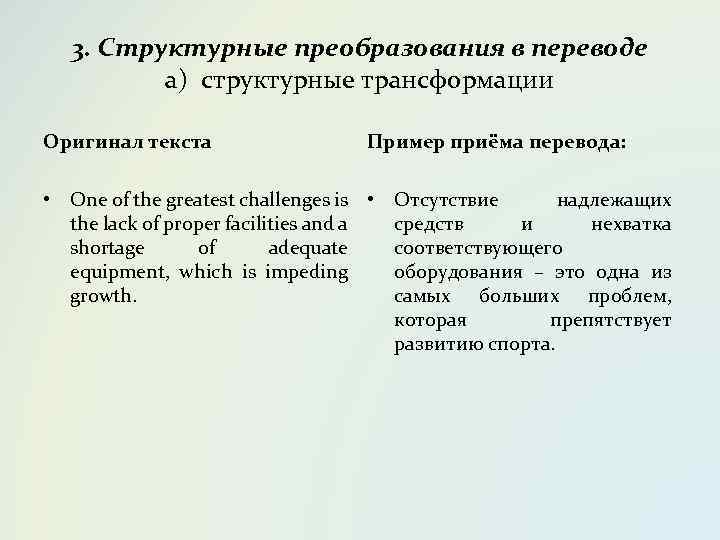 3. Структурные преобразования в переводе
а) структурные трансформации

Оригинал текста

• One of the greatest challenges is the lack of proper facilities and a shortage of adequate equipment, which is impeding growth.

Пример приёма перевода:

• Отсутствие надлежащих средств и нехватка соответствующего оборудования – это одна из самых больших проблем, которая препятствует развитию спорта.